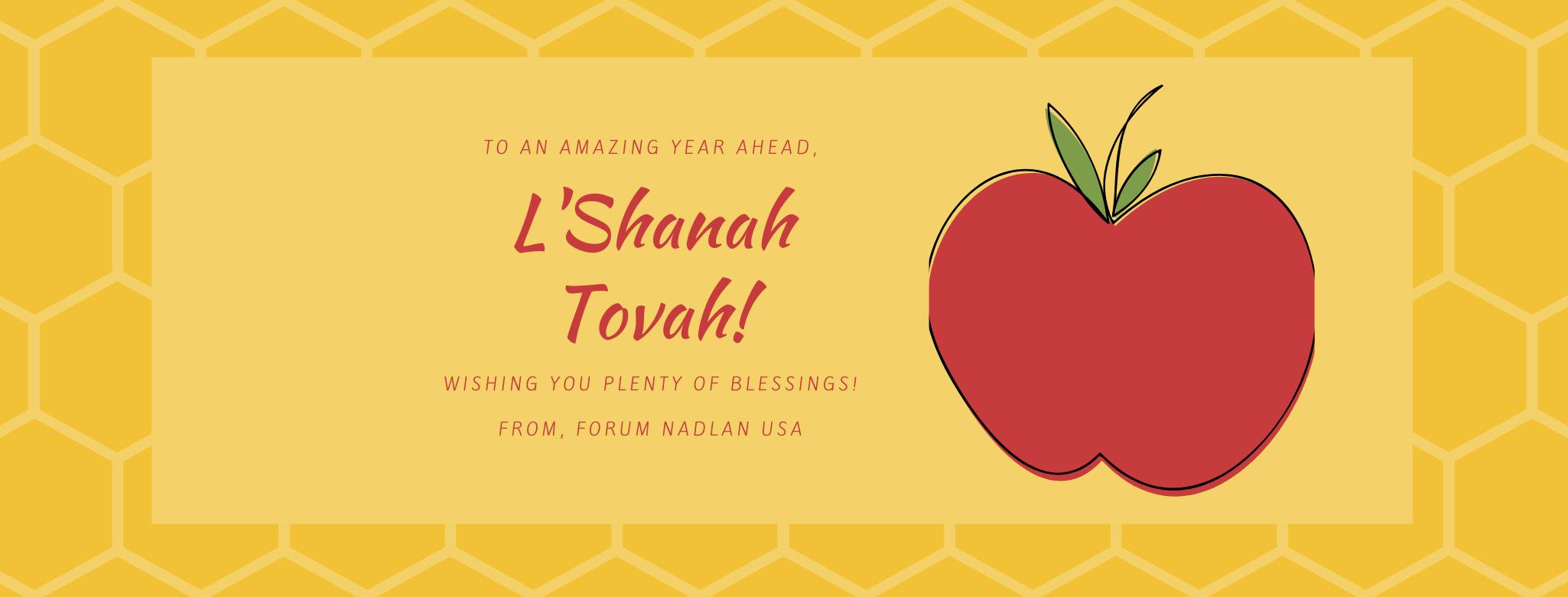 TO AN AMAZING YEAR AHEAD,

L'Shanah Tovah!

WISHING YOU PLENTY OF BLESSINGS!

FROM, FORUM NADLAN USA